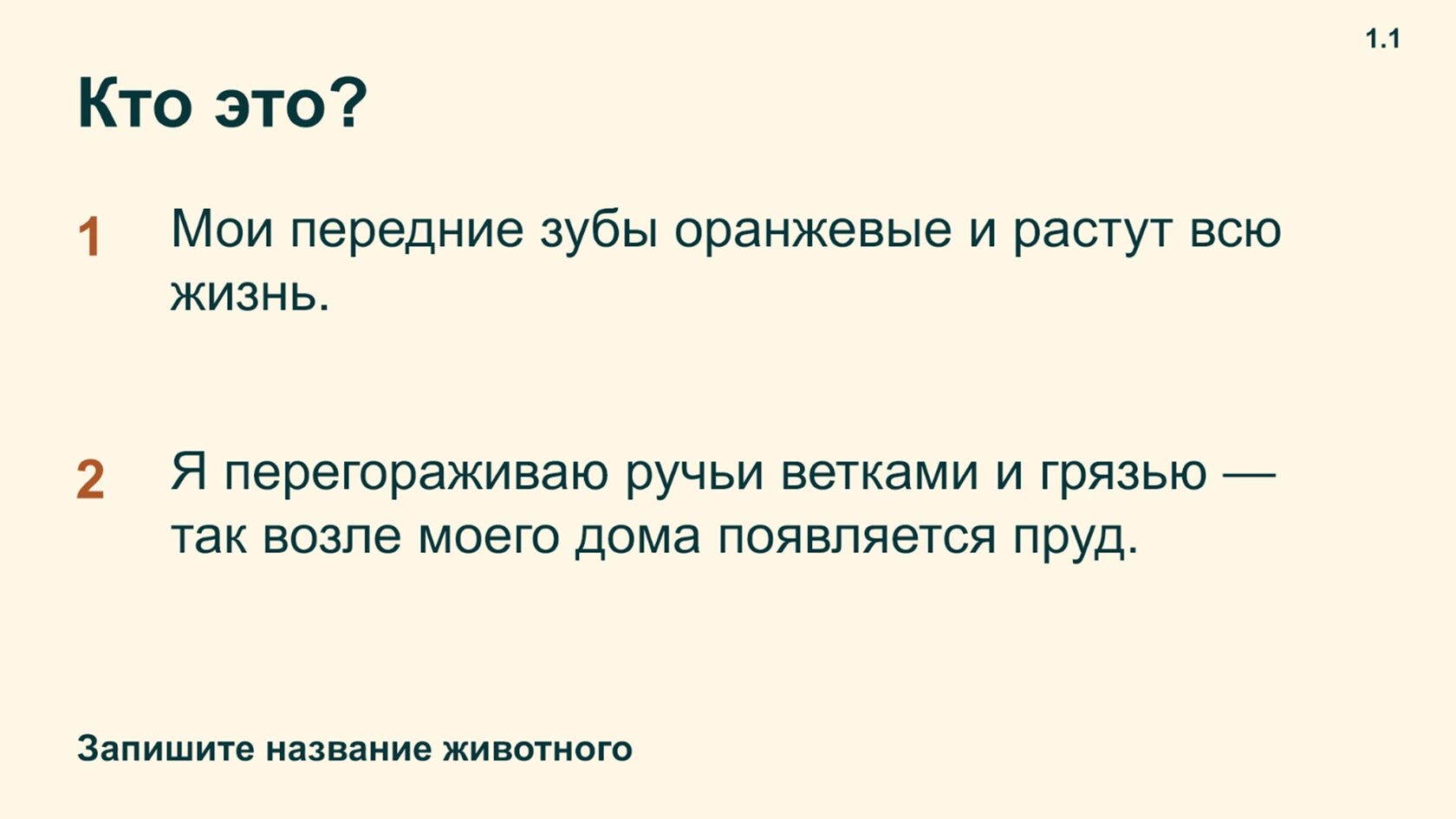 1.1

Кто это?

1 Мои передние зубы оранжевые и растут всю жизнь.

2 Я перегораживаю ручьи ветками и грязью — так возле моего дома появляется пруд.

Запишите название животного